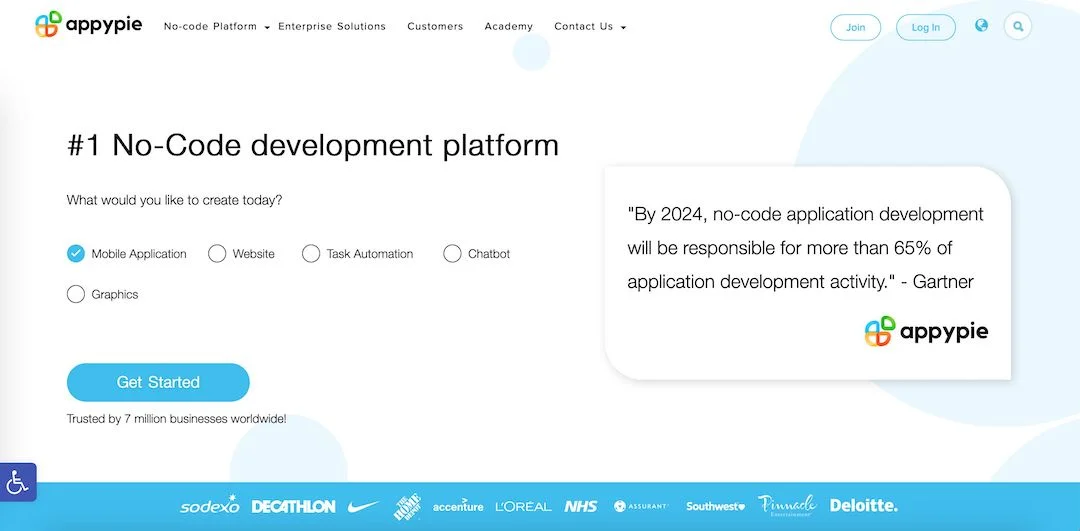 appypie

No-code Platform Enterprise Solutions Customers Academy Contact Us

Join Log In

#1 No-Code development platform

What would you like to create today?

Mobile Application Website Task Automation Chatbot

Graphics

Get Started

Trusted by 7 million businesses worldwide!

"By 2024, no-code application development will be responsible for more than 65% of application development activity." - Gartner

appypie

sodexo DECATHLON THE HOME DEPOT accenture L'ORÉAL NHS ASSURANT Southwest Pinnacle Entertainment Deloitte.